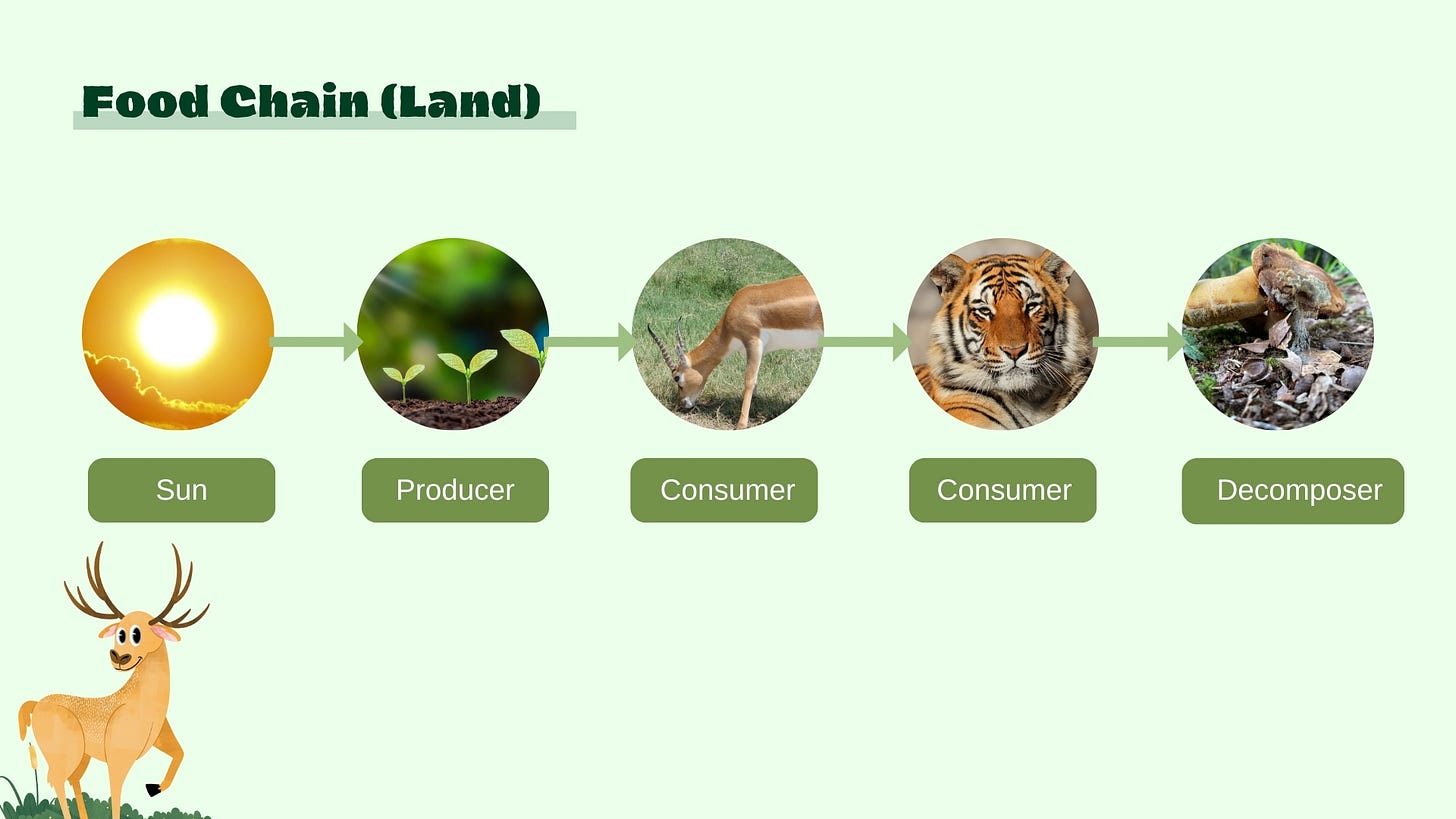 Food Chain (Land)

Sun

Producer

Consumer

Consumer

Decomposer